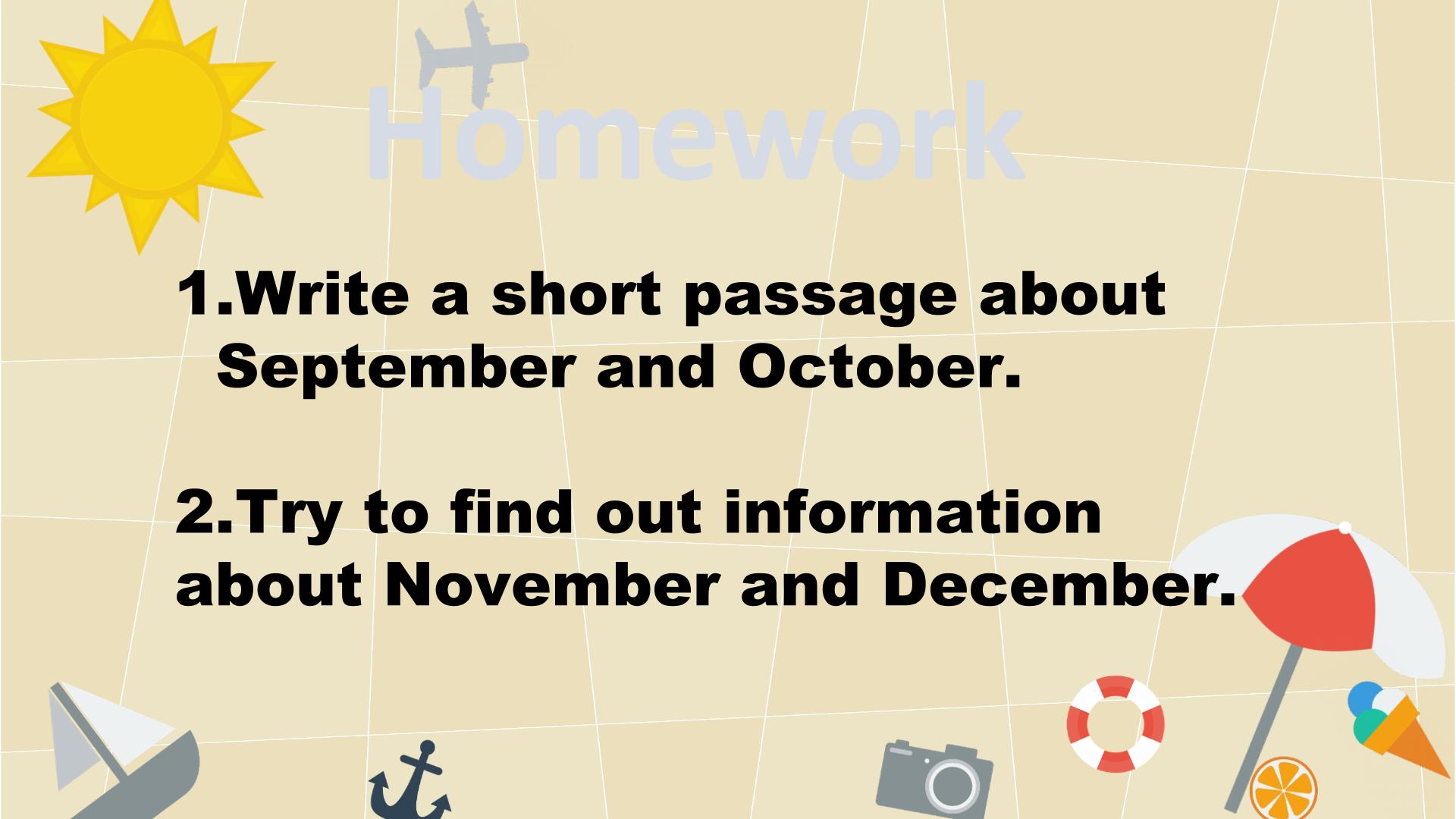 Homework

1.Write a short passage about September and October.

2.Try to find out information about November and December.